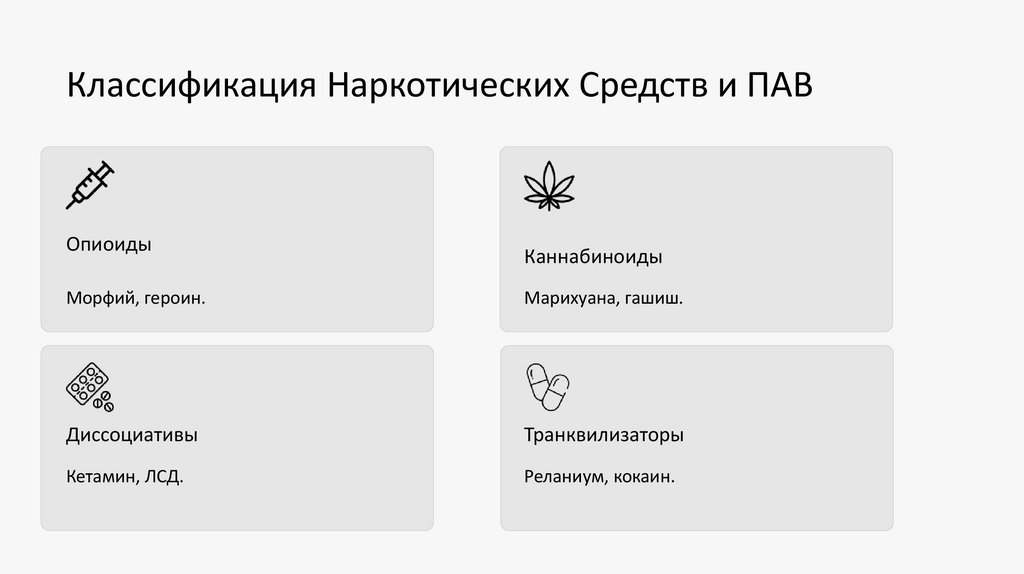 Классификация Наркотических Средств и ПАВ

Опиоиды

Морфий, героин.

Каннабиноиды

Марихуана, гашиш.

Диссоциативы

Кетамин, ЛСД.

Транквилизаторы

Реланиум, кокаин.